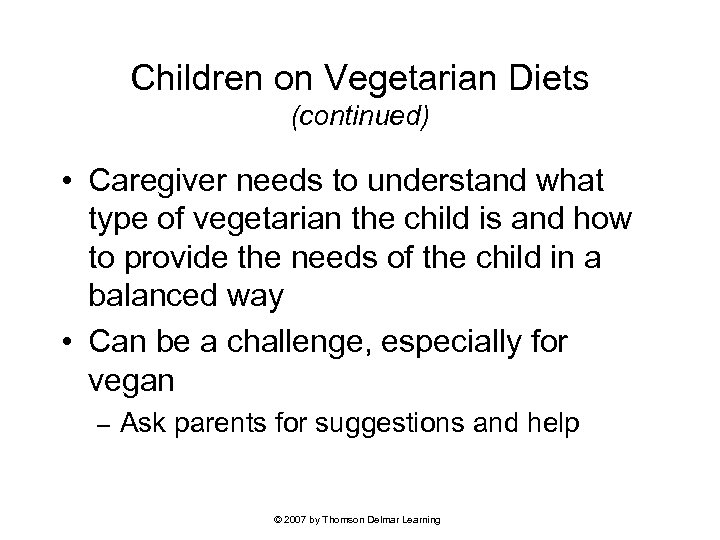 Children on Vegetarian Diets
(continued)

• Caregiver needs to understand what type of vegetarian the child is and how to provide the needs of the child in a balanced way
• Can be a challenge, especially for vegan
– Ask parents for suggestions and help

© 2007 by Thomson Delmar Learning